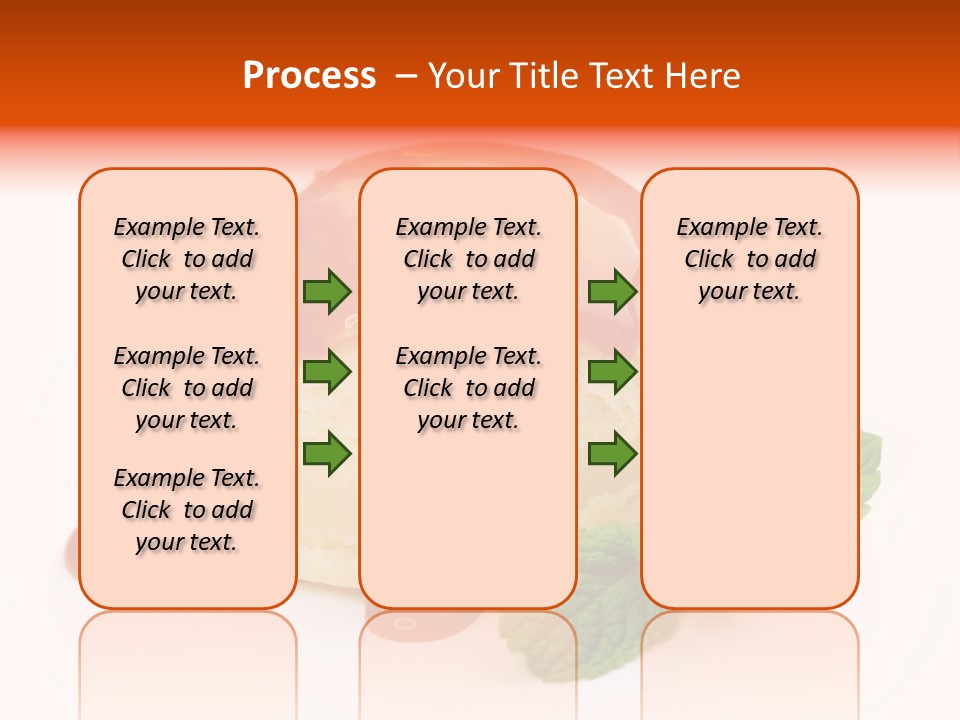 Process – Your Title Text Here

Example Text. Click to add your text.

Example Text. Click to add your text.

Example Text. Click to add your text.

Example Text. Click to add your text.

Example Text. Click to add your text.

Example Text. Click to add your text.